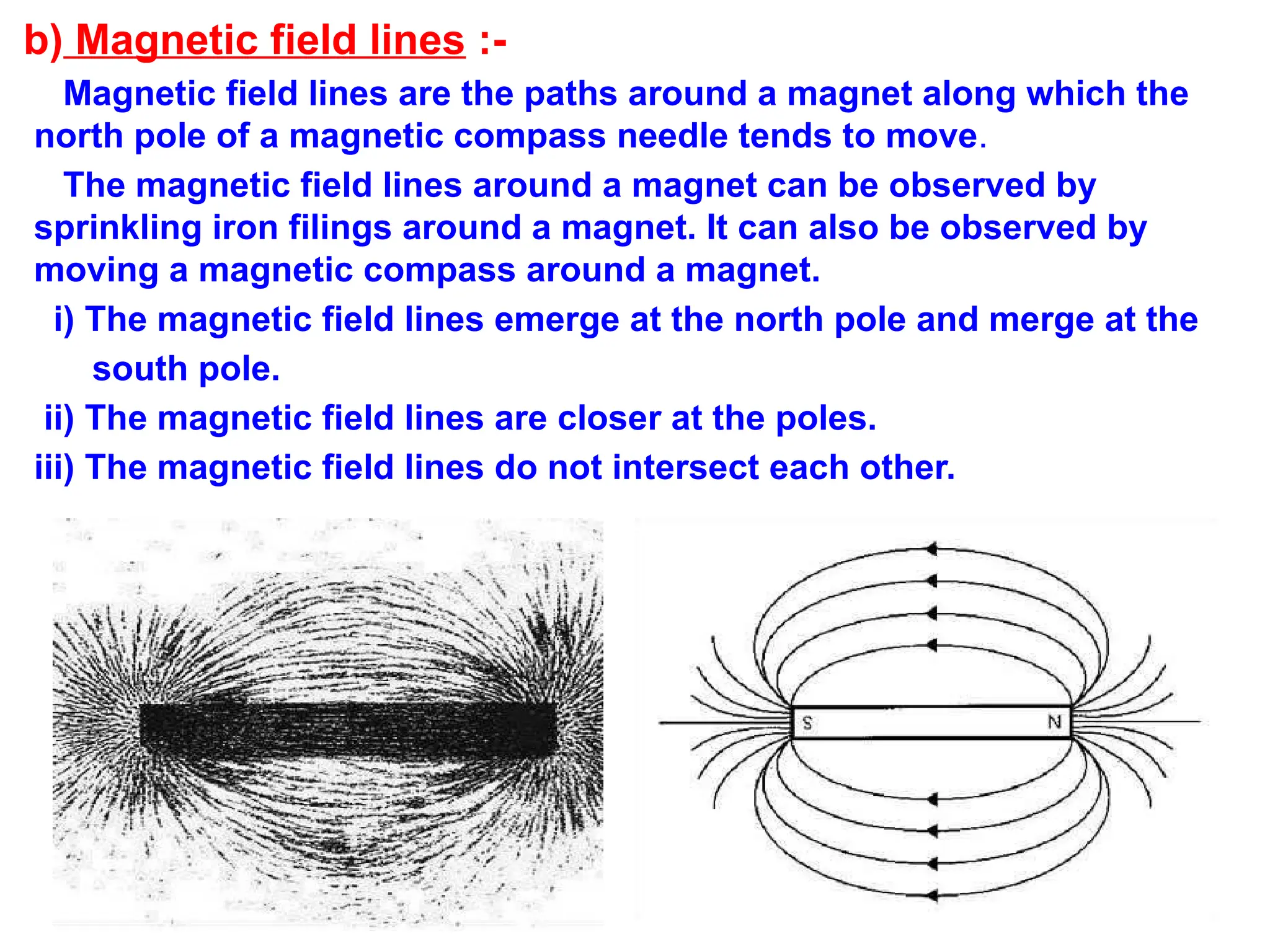 b) Magnetic field lines :-

Magnetic field lines are the paths around a magnet along which the north pole of a magnetic compass needle tends to move.

The magnetic field lines around a magnet can be observed by sprinkling iron filings around a magnet. It can also be observed by moving a magnetic compass around a magnet.

i) The magnetic field lines emerge at the north pole and merge at the south pole.

ii) The magnetic field lines are closer at the poles.

iii) The magnetic field lines do not intersect each other.

S

N